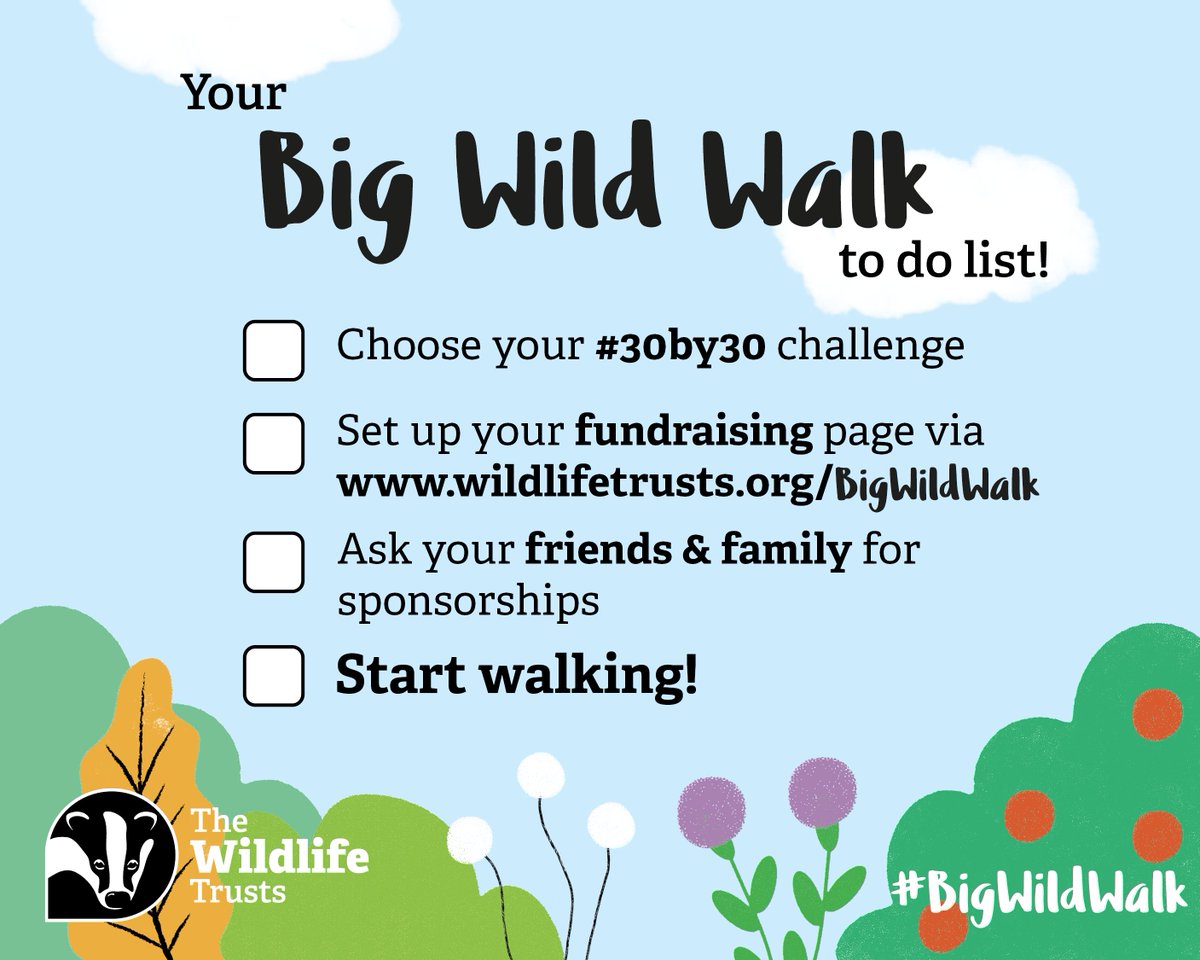 Your
Big Wild Walk
to do list!

Choose your #30by30 challenge

Set up your fundraising page via www.wildlifetrusts.org/BigWildWalk

Ask your friends & family for sponsorships

Start walking!

The Wildlife Trusts

#BigWildWalk